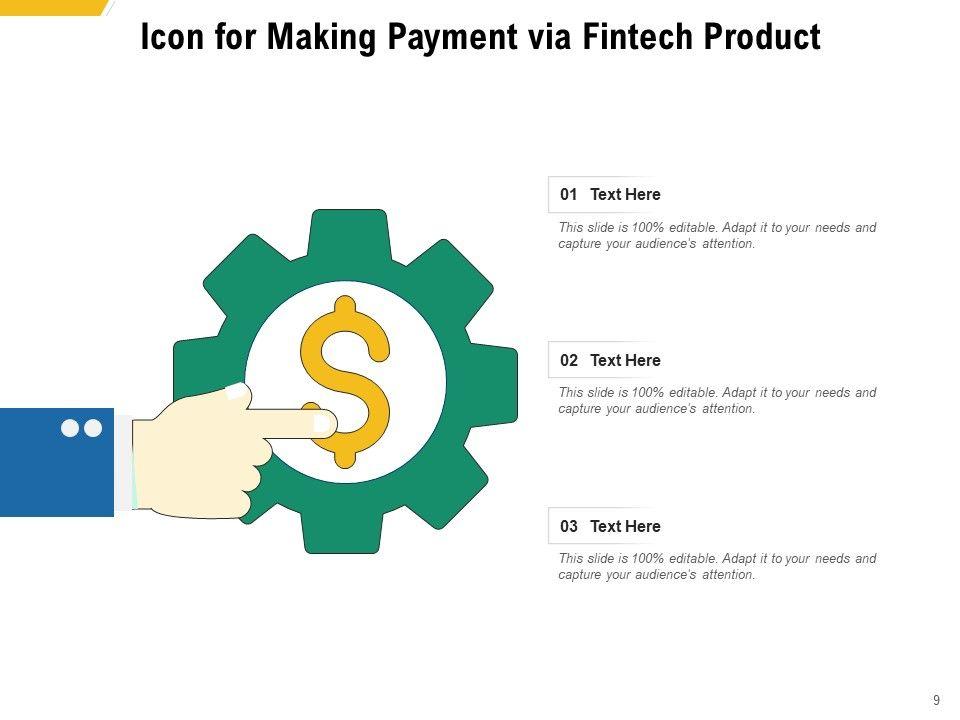 Icon for Making Payment via Fintech Product

$

01 Text Here

This slide is 100% editable. Adapt it to your needs and capture your audience's attention.

02 Text Here

This slide is 100% editable. Adapt it to your needs and capture your audience's attention.

03 Text Here

This slide is 100% editable. Adapt it to your needs and capture your audience's attention.

9